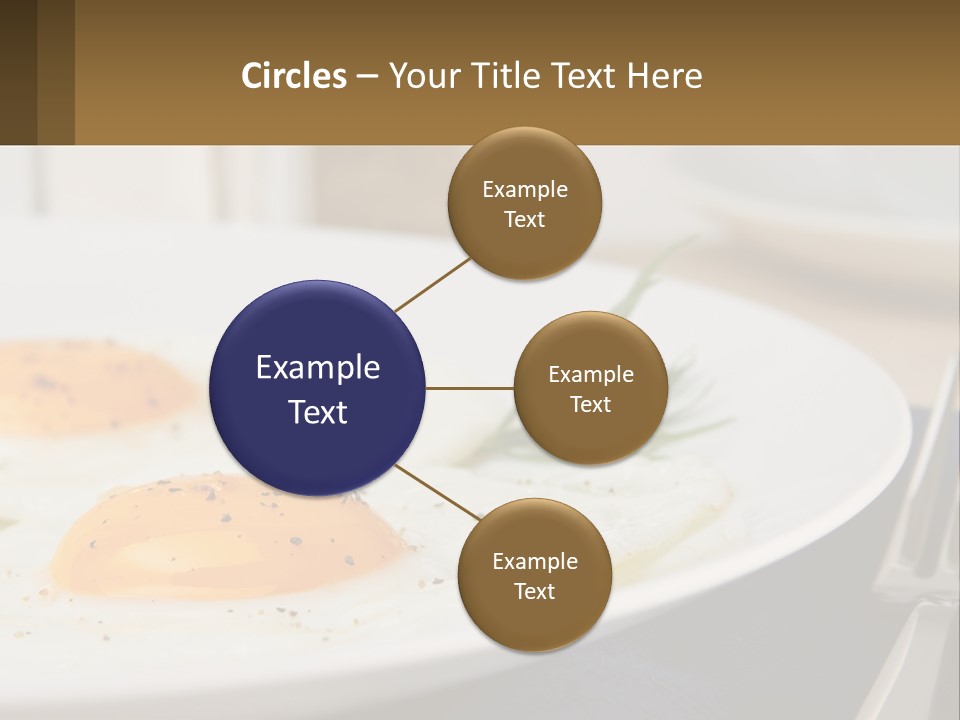 Circles – Your Title Text Here

Example Text

Example Text

Example Text

Example Text